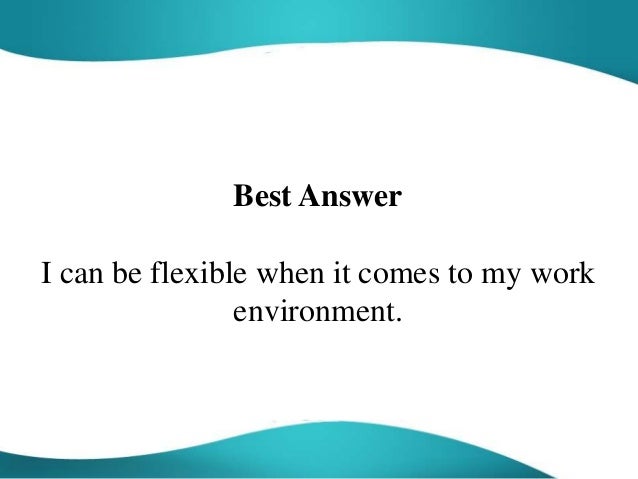 Best Answer

I can be flexible when it comes to my work environment.